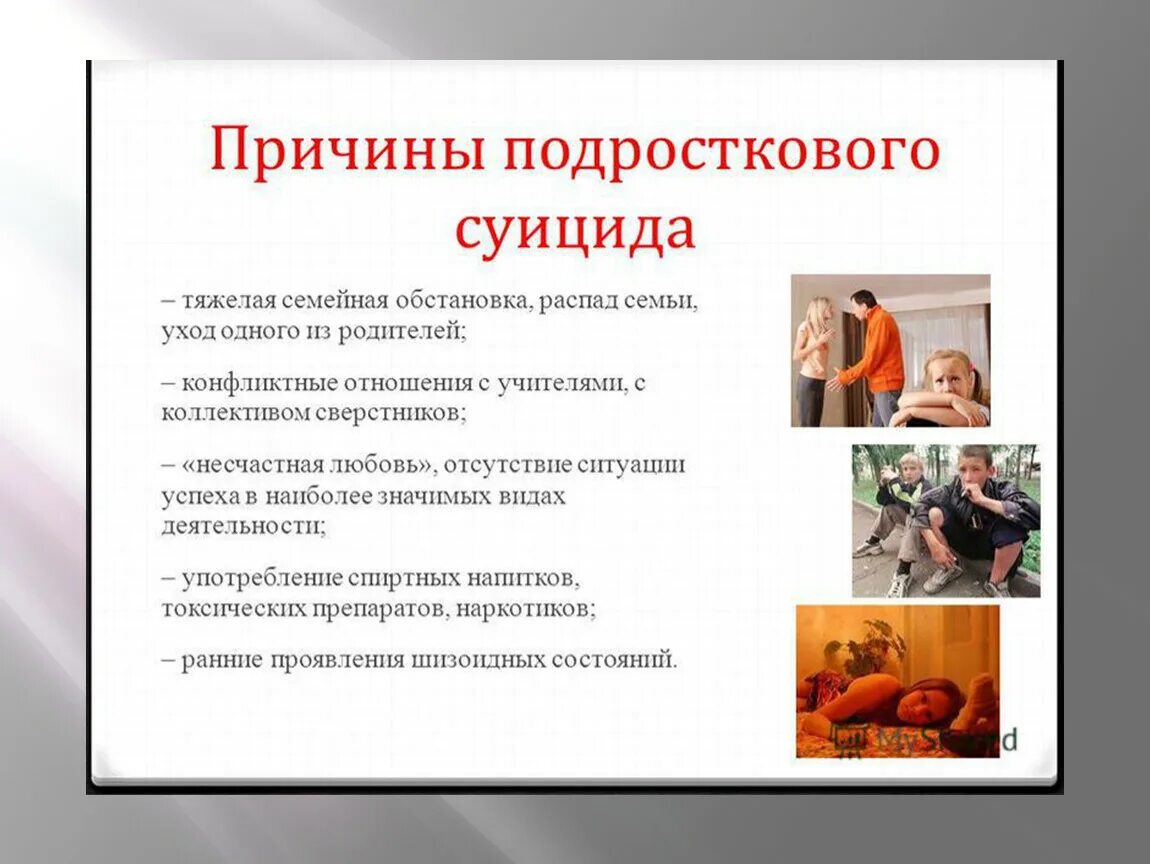 Причины подросткового суицида

– тяжелая семейная обстановка, распад семьи, уход одного из родителей;

– конфликтные отношения с учителями, с коллективом сверстников;

– «несчастная любовь», отсутствие ситуации успеха в наиболее значимых видах деятельности;

– употребление спиртных напитков, токсических препаратов, наркотиков;

– ранние проявления шизоидных состояний.

MyShared